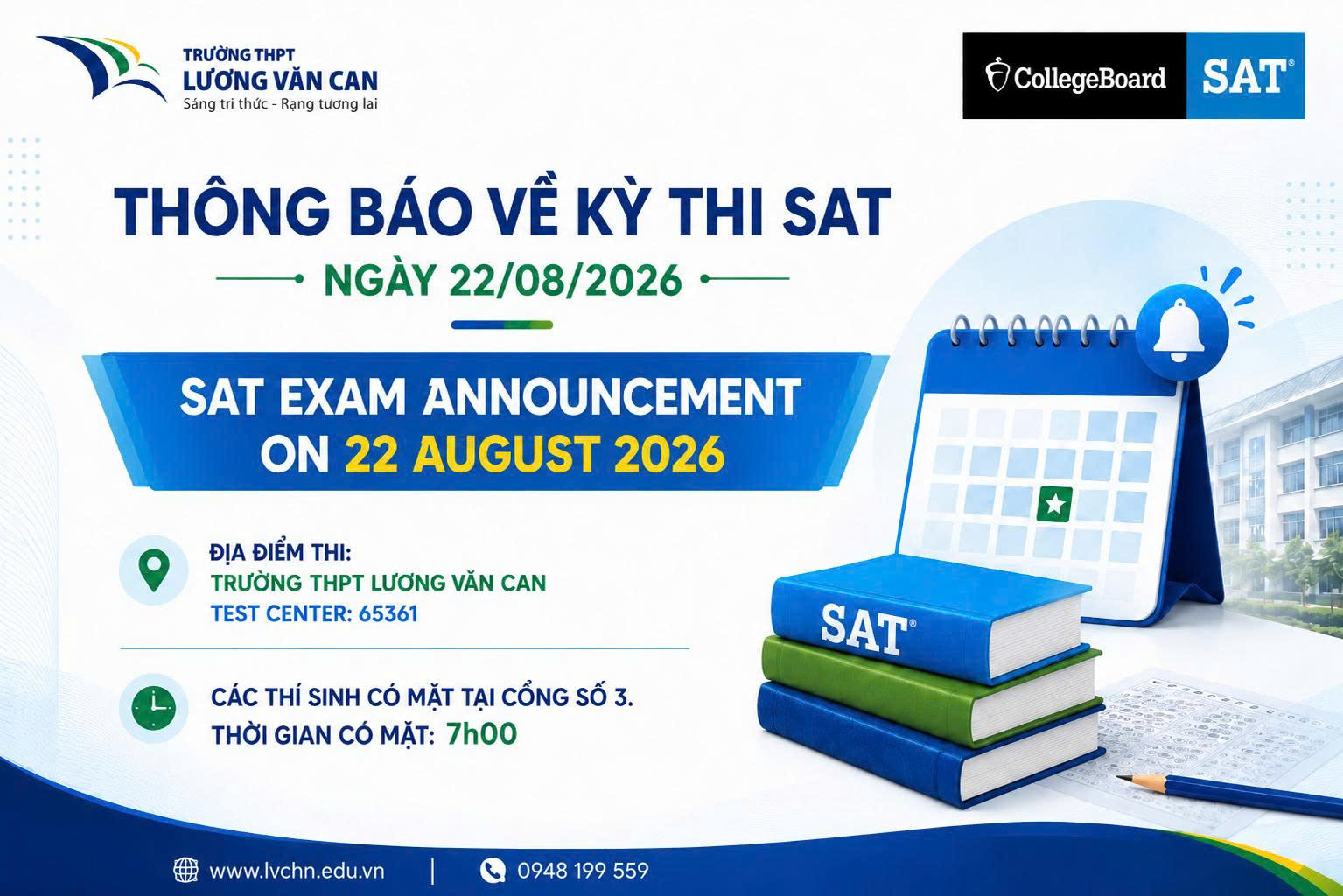 TRƯỜNG THPT
LƯƠNG VĂN CAN
Sáng tri thức - Rạng tương lai

CollegeBoard SAT®

THÔNG BÁO VỀ KỲ THI SAT
NGÀY 22/08/2026

SAT EXAM ANNOUNCEMENT
ON 22 AUGUST 2026

ĐỊA ĐIỂM THI:
TRƯỜNG THPT LƯƠNG VĂN CAN
TEST CENTER: 65361

CÁC THÍ SINH CÓ MẶT TẠI CỔNG SỐ 3.
THỜI GIAN CÓ MẶT: 7h00

SAT®

www.lvchn.edu.vn | 0948 199 559